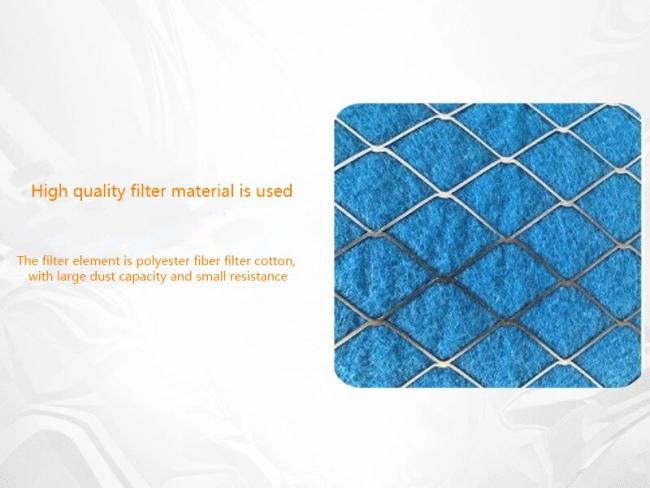 High quality filter material is used

The filter element is polyester fiber filter cotton, with large dust capacity and small resistance